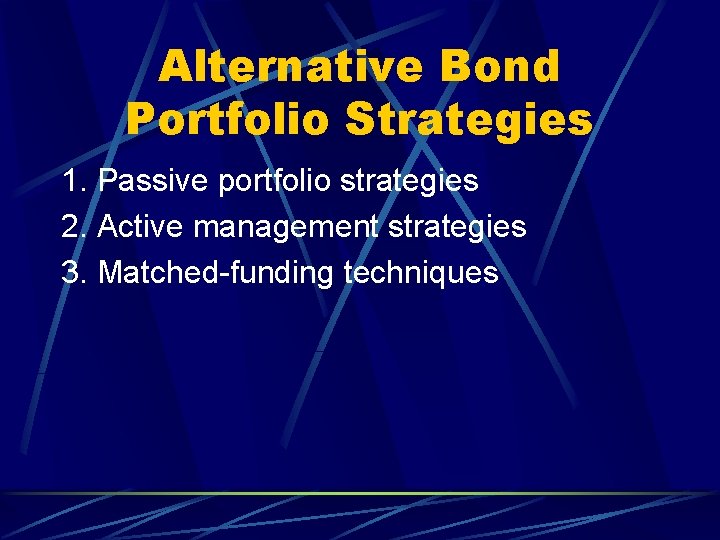 Alternative Bond Portfolio Strategies

1. Passive portfolio strategies
2. Active management strategies
3. Matched-funding techniques